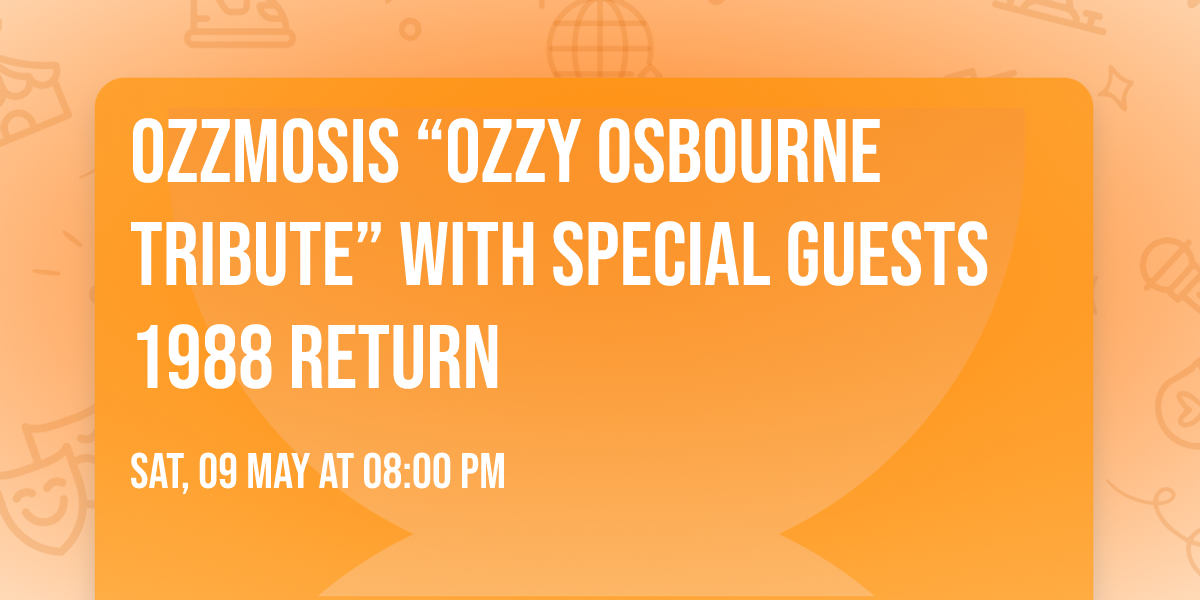 OZZMOSIS “OZZY OSBOURNE TRIBUTE” WITH SPECIAL GUESTS 1988 RETURN

SAT, 09 MAY AT 08:00 PM